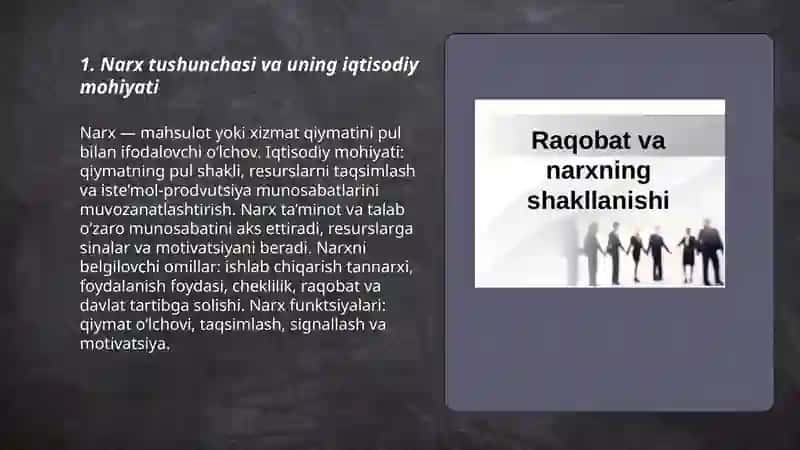 1. Narx tushunchasi va uning iqtisodiy mohiyati

Narx — mahsulot yoki xizmat qiymatini pul bilan ifodalovchi o'lchov. Iqtisodiy mohiyati: qiymatning pul shakli, resurslarni taqsimlash va iste'mol-prodvutsiya munosabatlarini muvozanatlashtirish. Narx ta'minot va talab o'zaro munosabatini aks ettiradi, resurslarga sinalar va motivatsiyani beradi. Narxni belgilovchi omillar: ishlab chiqarish tannarxi, foydalanish foydasi, cheklilik, raqobat va davlat tartibga solishi. Narx funktsiyalari: qiymat o'lchovi, taqsimlash, signallash va motivatsiya.

Raqobat va narxning shakllanishi